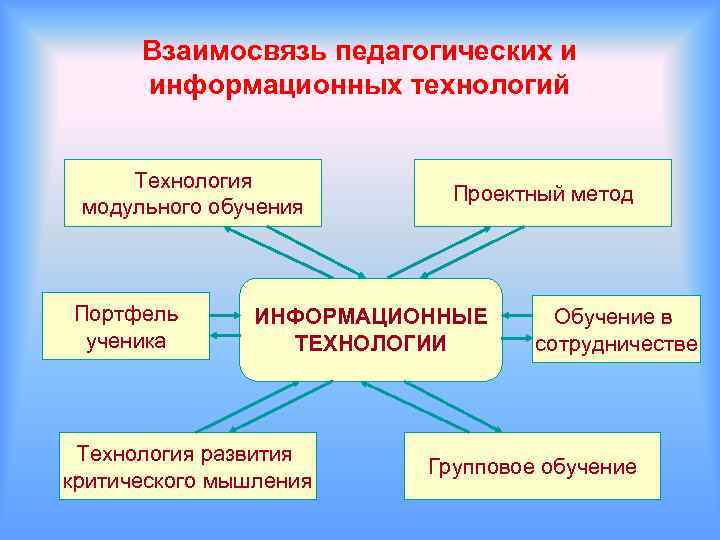 Взаимосвязь педагогических и информационных технологий

Технология модульного обучения

Проектный метод

Портфель ученика

ИНФОРМАЦИОННЫЕ ТЕХНОЛОГИИ

Обучение в сотрудничестве

Технология развития критического мышления

Групповое обучение